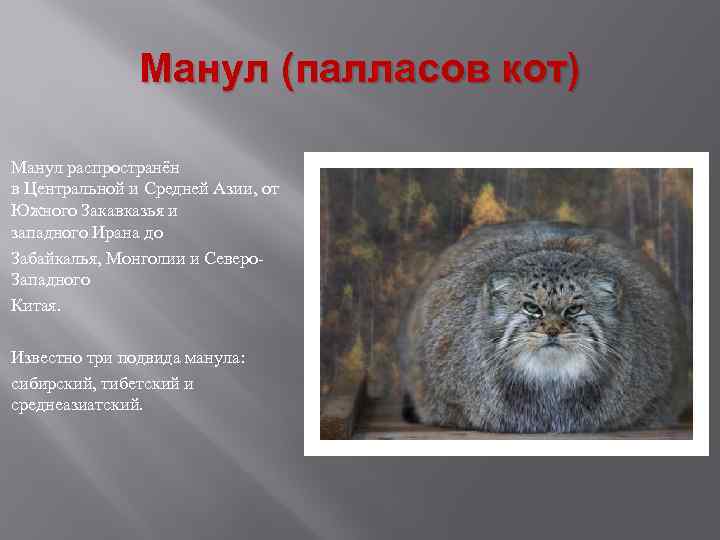 Манул (палласов кот)

Манул распространён в Центральной и Средней Азии, от Южного Закавказья и западного Ирана до Забайкалья, Монголии и Северо-Западного Китая.

Известно три подвида манула: сибирский, тибетский и среднеазиатский.